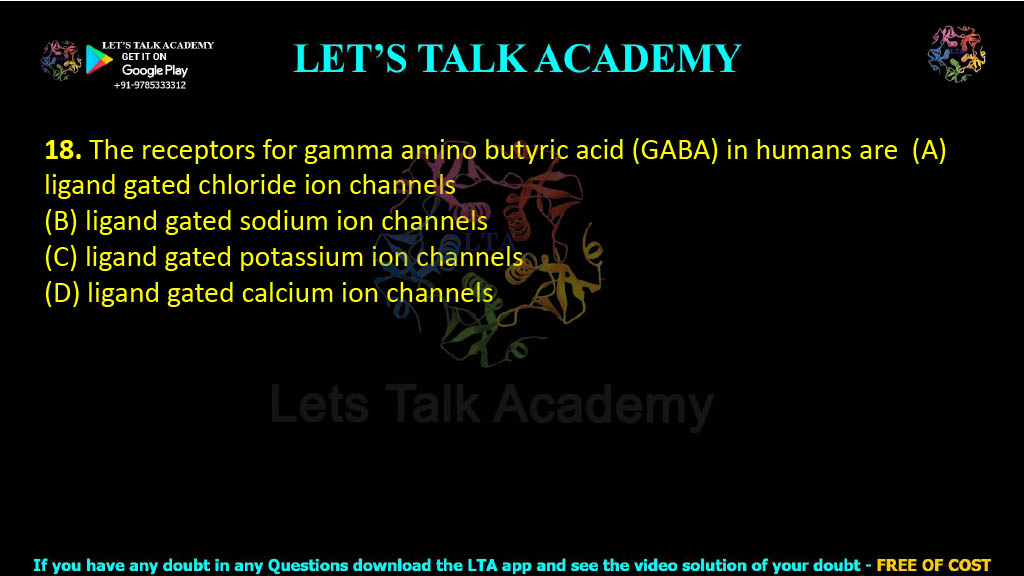 LET'S TALK ACADEMY
GET IT ON
Google Play
+91-9785333312

LET'S TALK ACADEMY

**18.** The receptors for gamma amino butyric acid (GABA) in humans are (A) ligand gated chloride ion channels
(B) ligand gated sodium ion channels
(C) ligand gated potassium ion channels
(D) ligand gated calcium ion channels

LTA

Lets Talk Academy

If you have any doubt in any Questions download the LTA app and see the video solution of your doubt - FREE OF COST